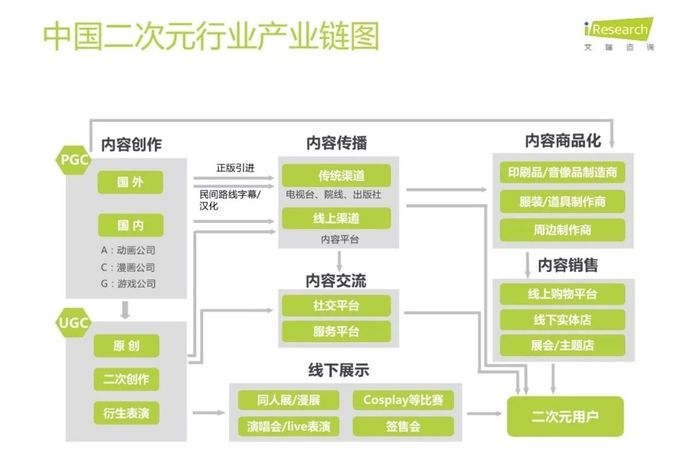 中国二次元行业产业链图

iResearch
艾瑞咨询

内容创作

PGC

国外

国内

A：动画公司
C：漫画公司
G：游戏公司

UGC

原创

二次创作

衍生表演

正版引进

民间路线字幕/汉化

内容传播

传统渠道

电视台、院线、出版社

线上渠道

内容平台

内容交流

社交平台

服务平台

线下展示

同人展/漫展

Cosplay等比赛

演唱会/live表演

签售会

内容商品化

印刷品/音像品制造商

服装/道具制作商

周边制作商

内容销售

线上购物平台

线下实体店

展会/主题店

二次元用户